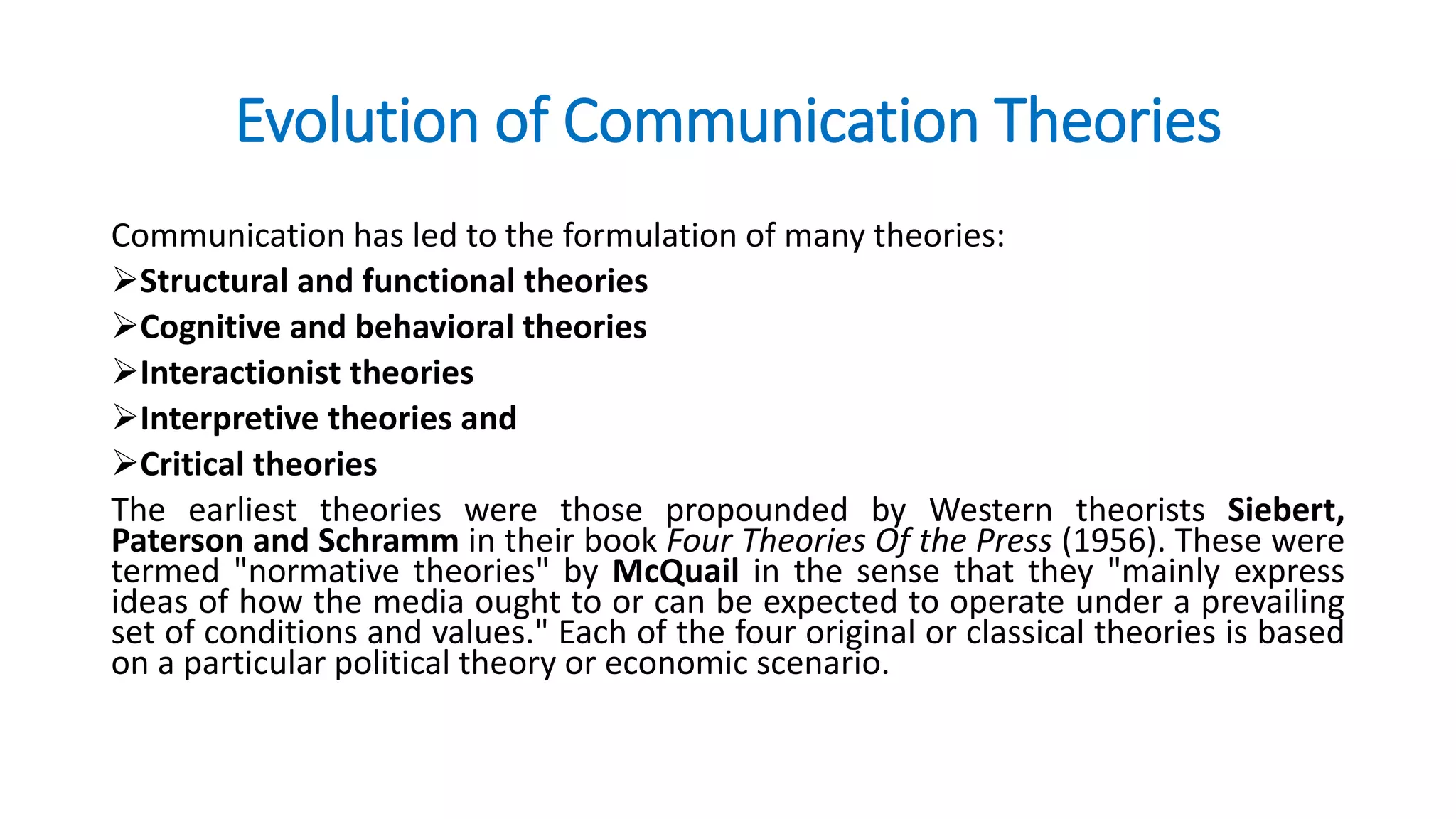 Evolution of Communication Theories

Communication has led to the formulation of many theories:
➢Structural and functional theories
➢Cognitive and behavioral theories
➢Interactionist theories
➢Interpretive theories and
➢Critical theories
The earliest theories were those propounded by Western theorists Siebert, Paterson and Schramm in their book Four Theories Of the Press (1956). These were termed "normative theories" by McQuail in the sense that they "mainly express ideas of how the media ought to or can be expected to operate under a prevailing set of conditions and values." Each of the four original or classical theories is based on a particular political theory or economic scenario.